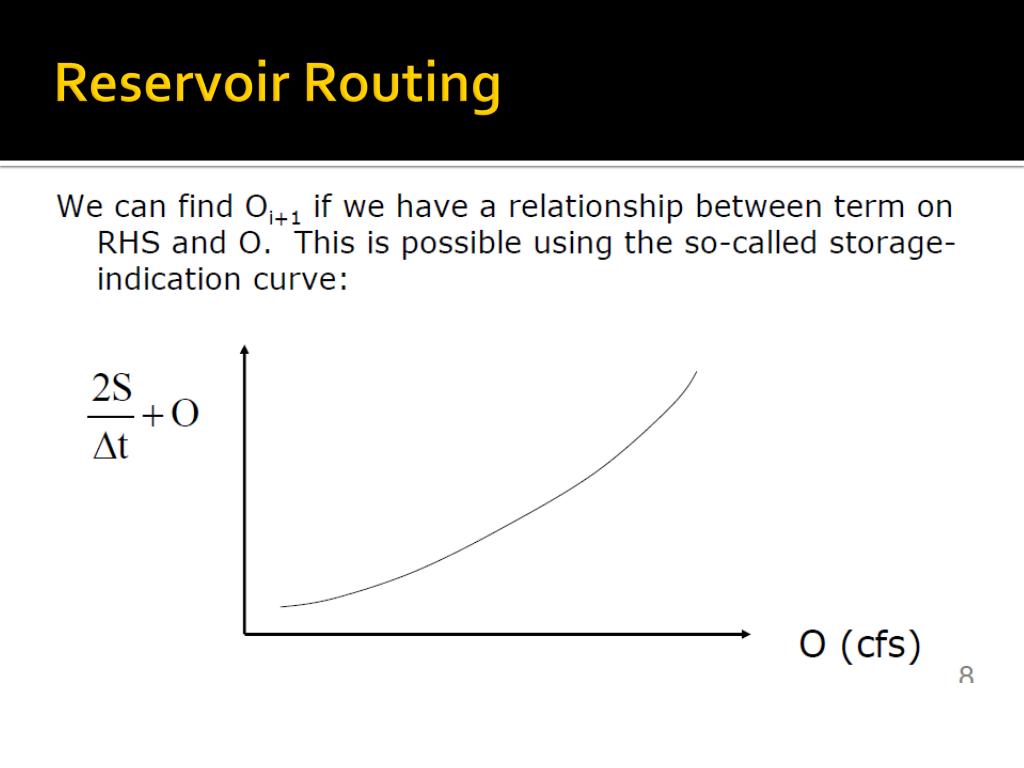 Reservoir Routing

We can find $O_{i+1}$ if we have a relationship between term on RHS and O. This is possible using the so-called storage-indication curve:

$\frac{2S}{\Delta t}+O$

O (cfs)

8